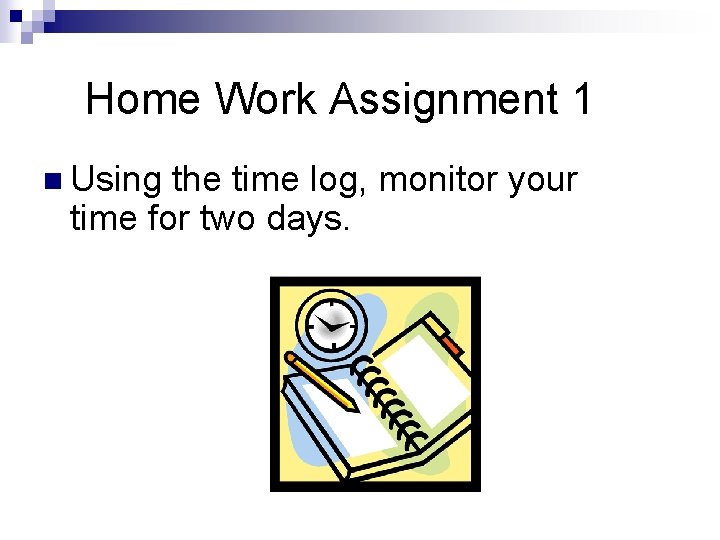 Home Work Assignment 1

Using the time log, monitor your time for two days.